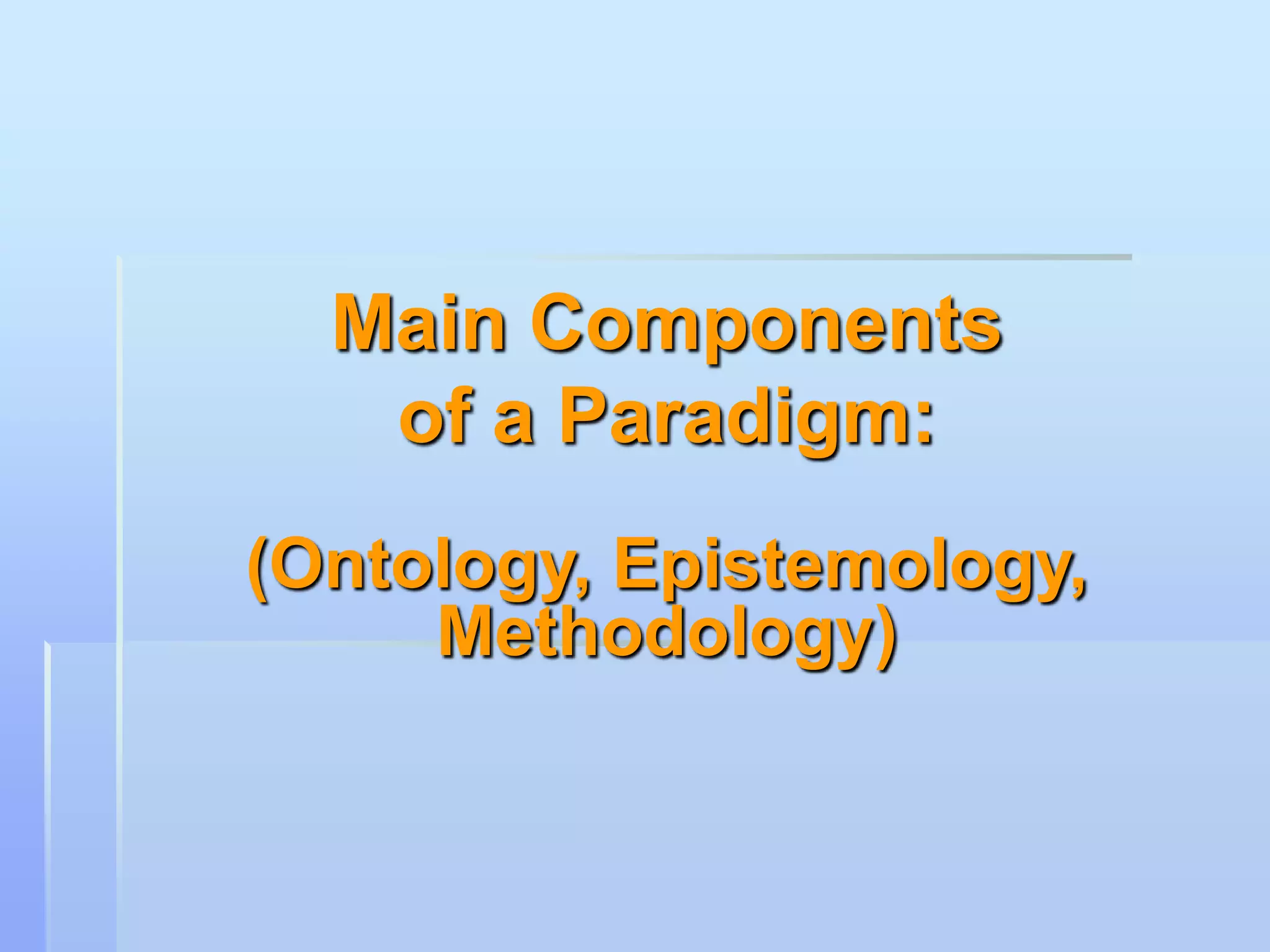 Main Components of a Paradigm:

(Ontology, Epistemology, Methodology)